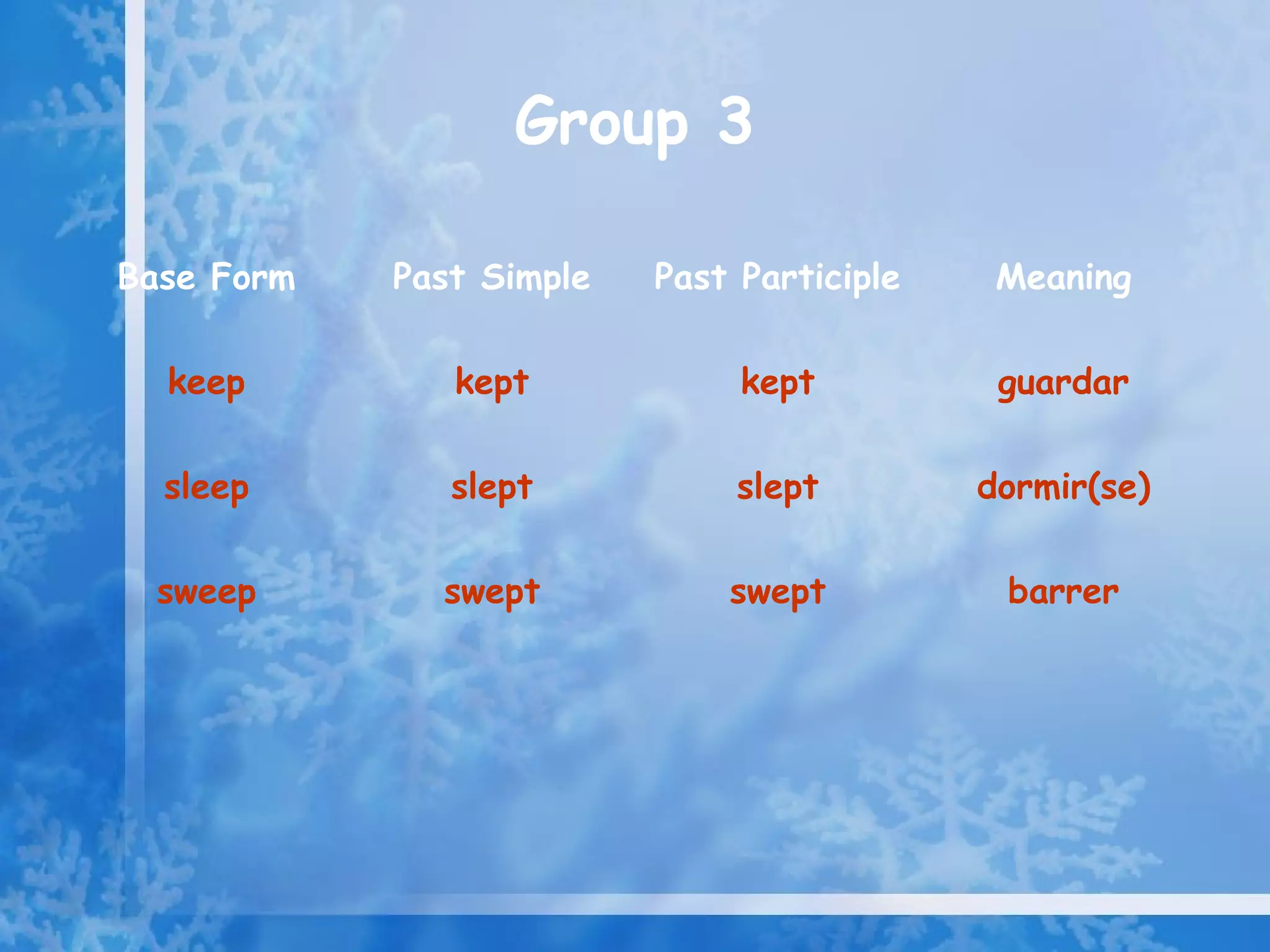 Group 3

| Base Form | Past Simple | Past Participle | Meaning |
|---|---|---|---|
| keep | kept | kept | guardar |
| sleep | slept | slept | dormir(se) |
| sweep | swept | swept | barrer |